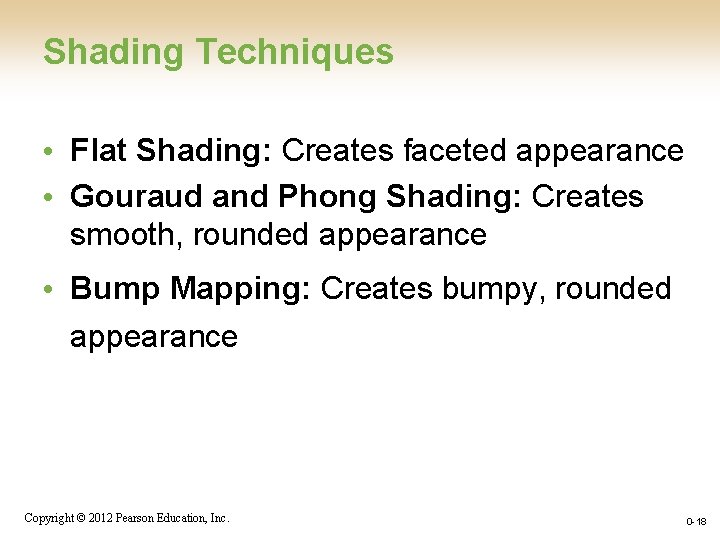 Shading Techniques

• Flat Shading: Creates faceted appearance
• Gouraud and Phong Shading: Creates smooth, rounded appearance
• Bump Mapping: Creates bumpy, rounded appearance

Copyright © 2012 Pearson Education, Inc.

0-18